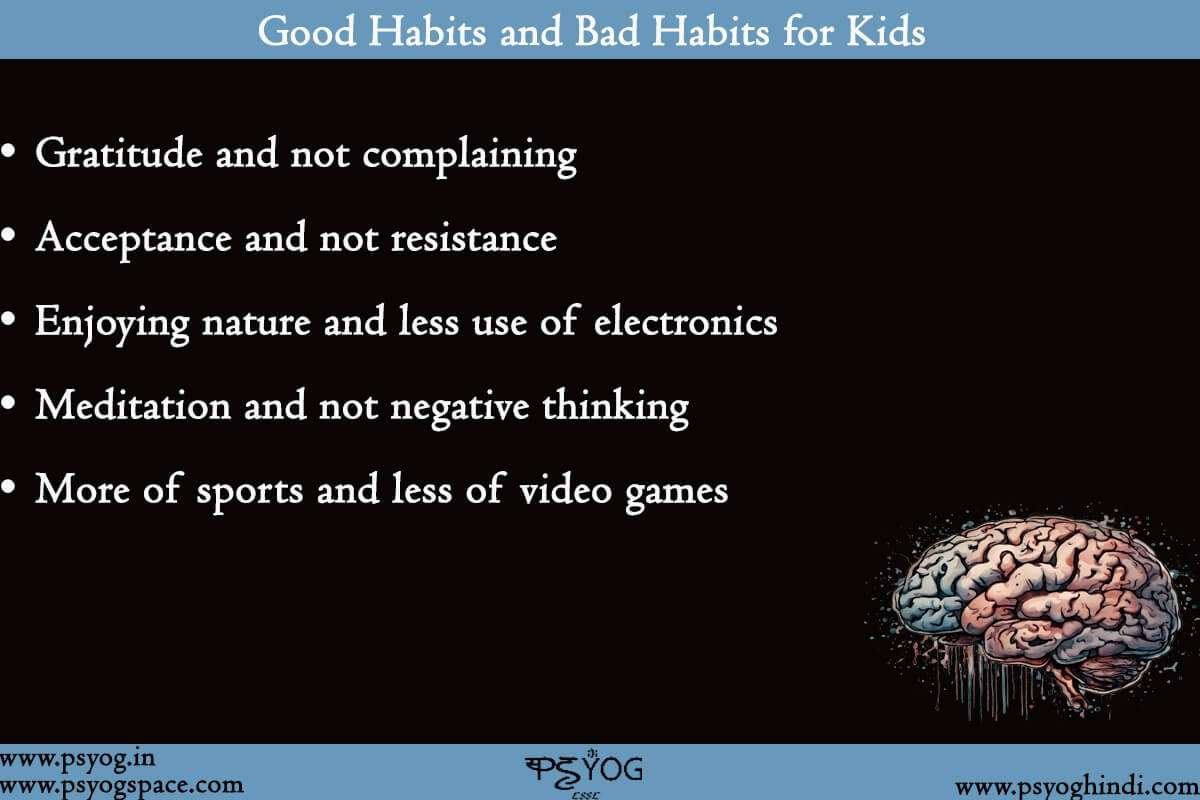 Good Habits and Bad Habits for Kids

• Gratitude and not complaining
• Acceptance and not resistance
• Enjoying nature and less use of electronics
• Meditation and not negative thinking
• More of sports and less of video games

www.psyog.in
www.psyogspace.com

PSYOG

www.psyoghindi.com